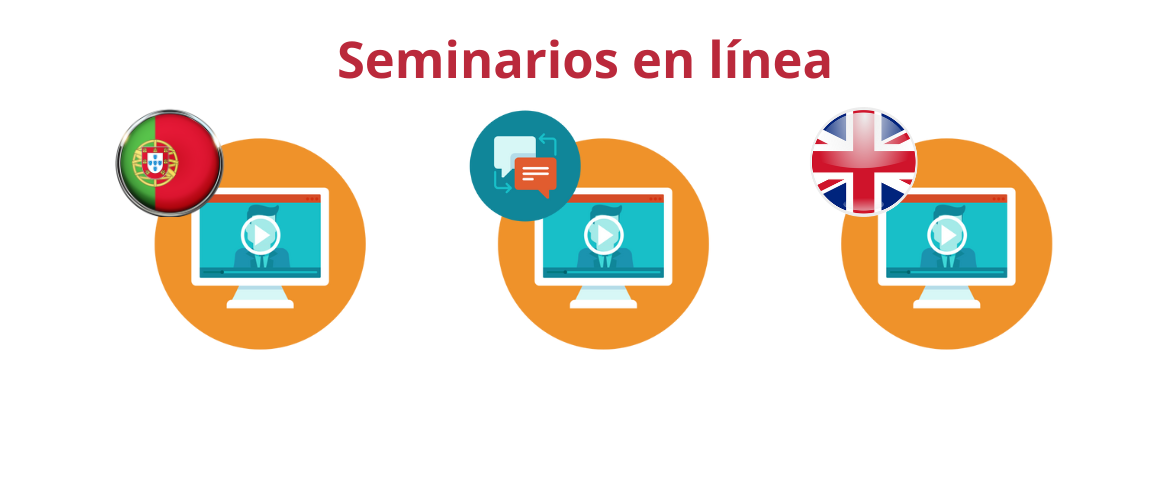 Seminarios en línea